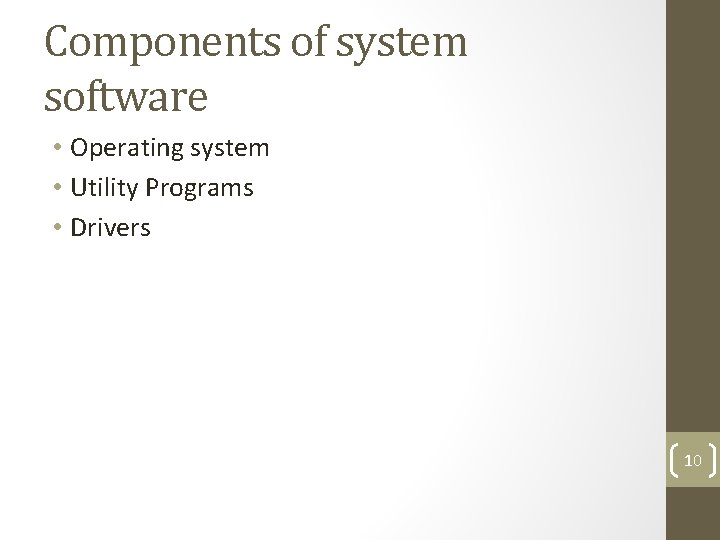 Components of system software

• Operating system
• Utility Programs
• Drivers

10